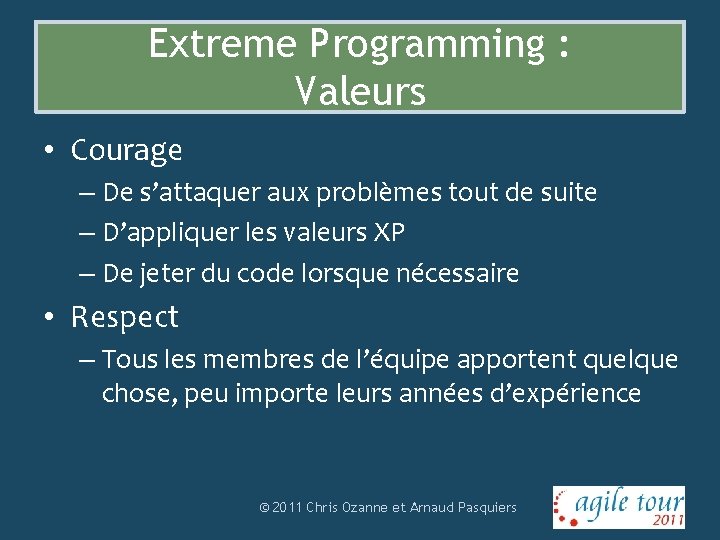 Extreme Programming : Valeurs

• Courage
– De s’attaquer aux problèmes tout de suite
– D’appliquer les valeurs XP
– De jeter du code lorsque nécessaire

• Respect
– Tous les membres de l’équipe apportent quelque chose, peu importe leurs années d’expérience

© 2011 Chris Ozanne et Arnaud Pasquiers

agile tour 2011